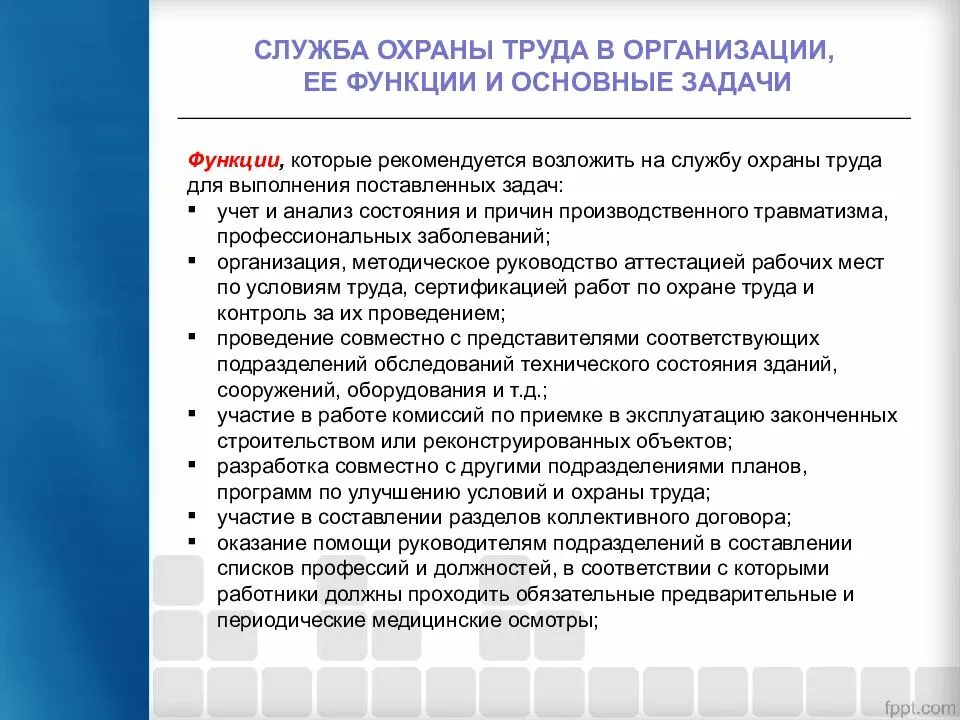 СЛУЖБА ОХРАНЫ ТРУДА В ОРГАНИЗАЦИИ, ЕЕ ФУНКЦИИ И ОСНОВНЫЕ ЗАДАЧИ

Функции, которые рекомендуется возложить на службу охраны труда для выполнения поставленных задач:
▪ учет и анализ состояния и причин производственного травматизма, профессиональных заболеваний;
▪ организация, методическое руководство аттестацией рабочих мест по условиям труда, сертификацией работ по охране труда и контроль за их проведением;
▪ проведение совместно с представителями соответствующих подразделений обследований технического состояния зданий, сооружений, оборудования и т.д.;
▪ участие в работе комиссий по приемке в эксплуатацию законченных строительством или реконструированных объектов;
▪ разработка совместно с другими подразделениями планов, программ по улучшению условий и охраны труда;
▪ участие в составлении разделов коллективного договора;
▪ оказание помощи руководителям подразделений в составлении списков профессий и должностей, в соответствии с которыми работники должны проходить обязательные предварительные и периодические медицинские осмотры;

fppt.com